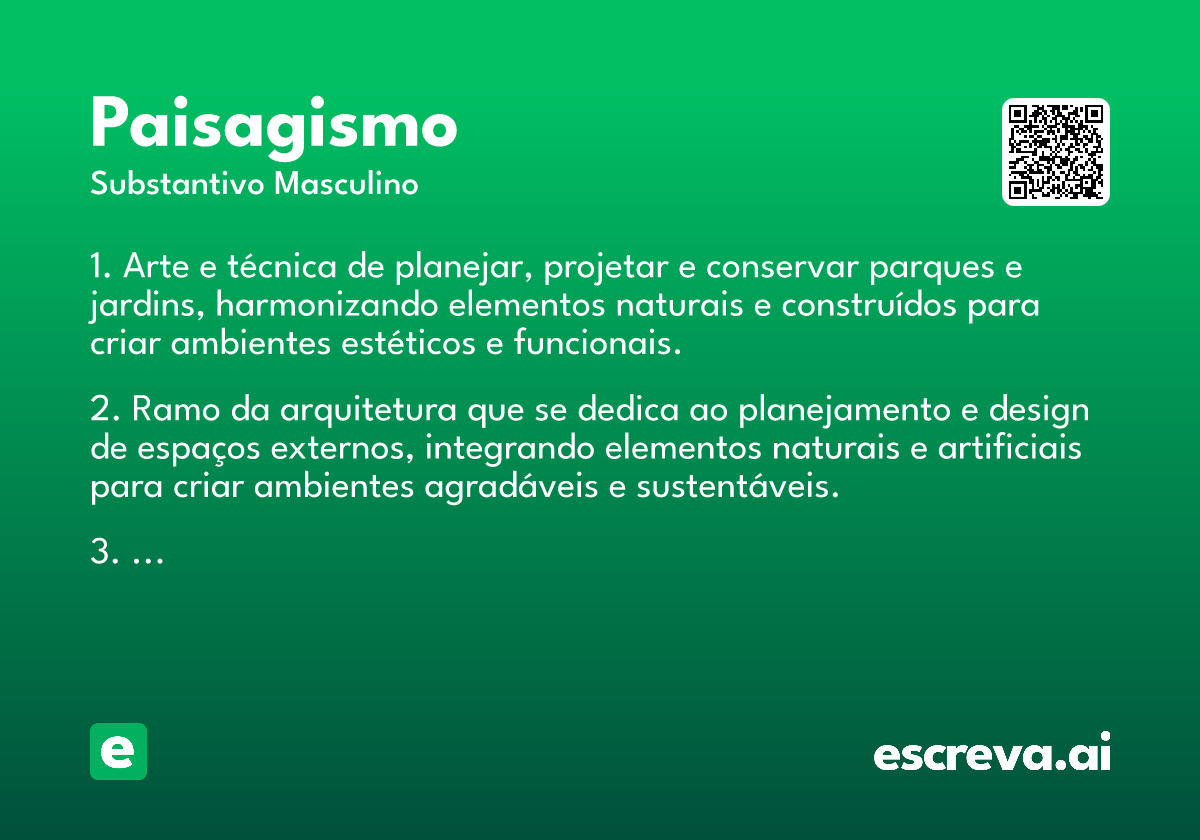 Paisagismo
Substantivo Masculino

1. Arte e técnica de planejar, projetar e conservar parques e jardins, harmonizando elementos naturais e construídos para criar ambientes estéticos e funcionais.

2. Ramo da arquitetura que se dedica ao planejamento e design de espaços externos, integrando elementos naturais e artificiais para criar ambientes agradáveis e sustentáveis.

3. ...

e

escreva.ai